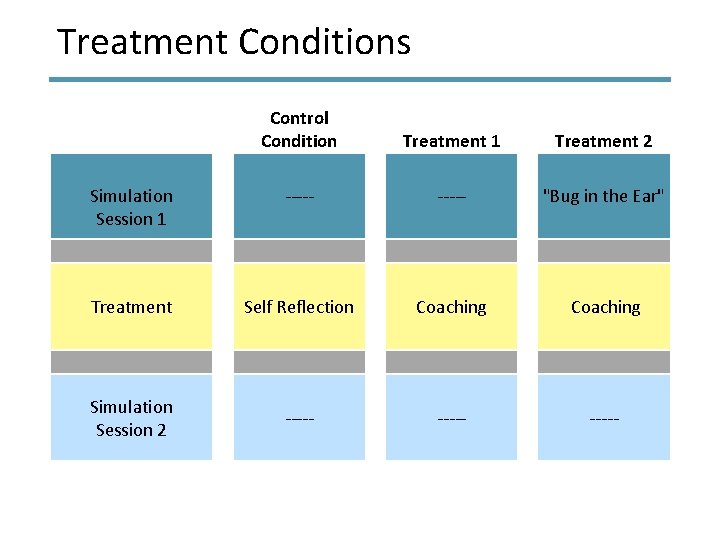 Treatment Conditions

| | Control Condition | Treatment 1 | Treatment 2 |
|---|---|---|---|
| Simulation Session 1 | ----- | ----- | "Bug in the Ear" |
| Treatment | Self Reflection | Coaching | Coaching |
| Simulation Session 2 | ----- | ----- | ----- |